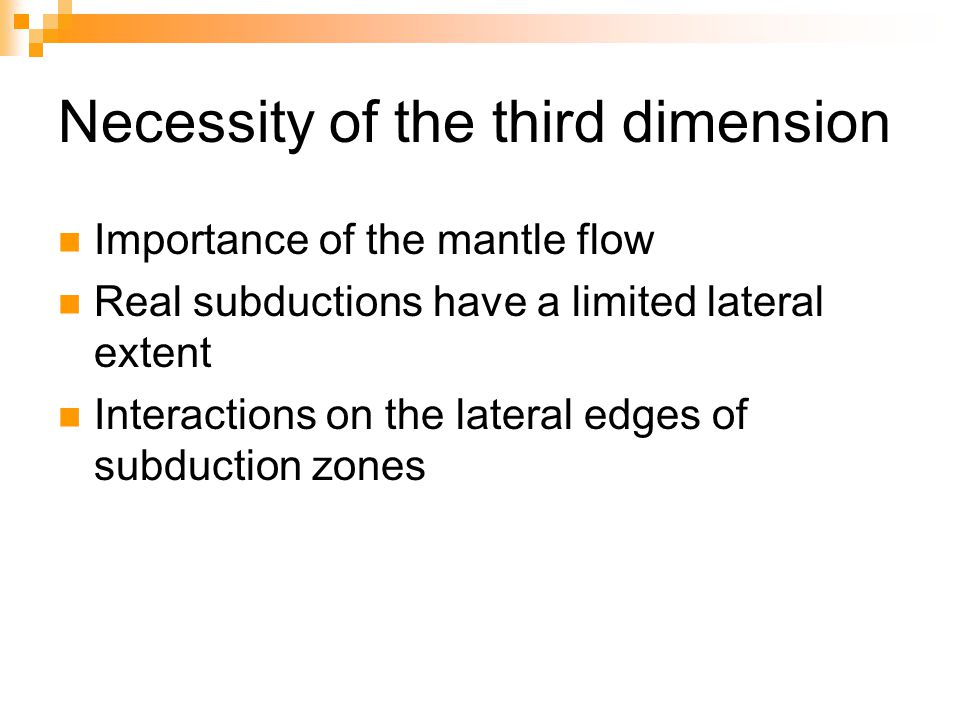 Necessity of the third dimension

- Importance of the mantle flow
- Real subductions have a limited lateral extent
- Interactions on the lateral edges of subduction zones